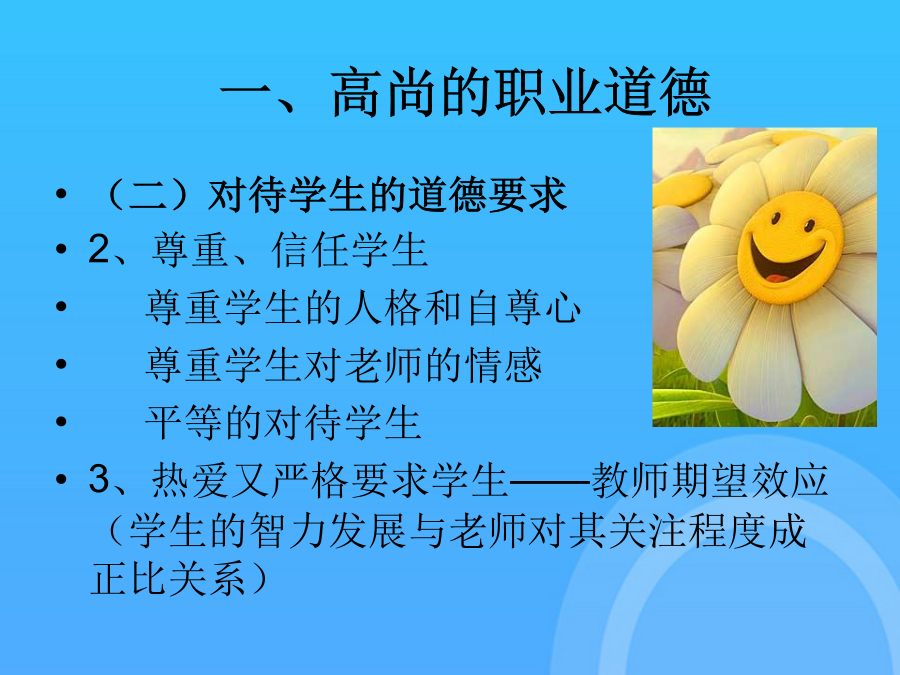 一、高尚的职业道德

• （二）对待学生的道德要求
• 2、尊重、信任学生
• 尊重学生的人格和自尊心
• 尊重学生对老师的情感
• 平等的对待学生
• 3、热爱又严格要求学生——教师期望效应（学生的智力发展与老师对其关注程度成正比关系）